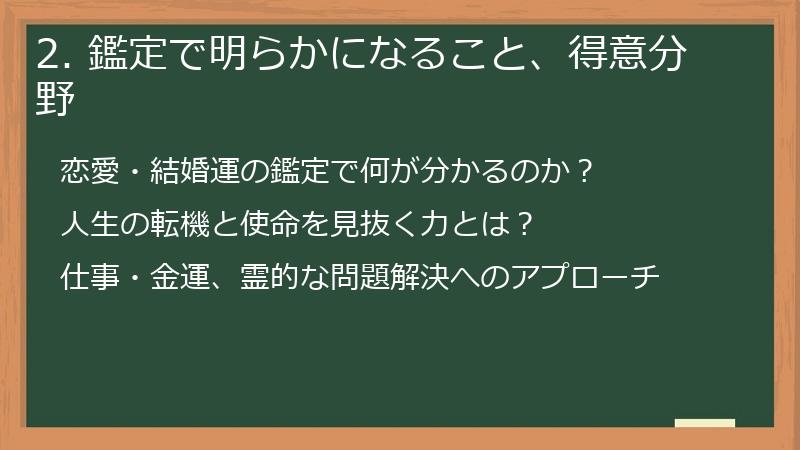 2. 鑑定で明らかになること、得意分野

恋愛・結婚運の鑑定で何が分かるのか？

人生の転機と使命を見抜く力とは？

仕事・金運、霊的な問題解決へのアプローチ